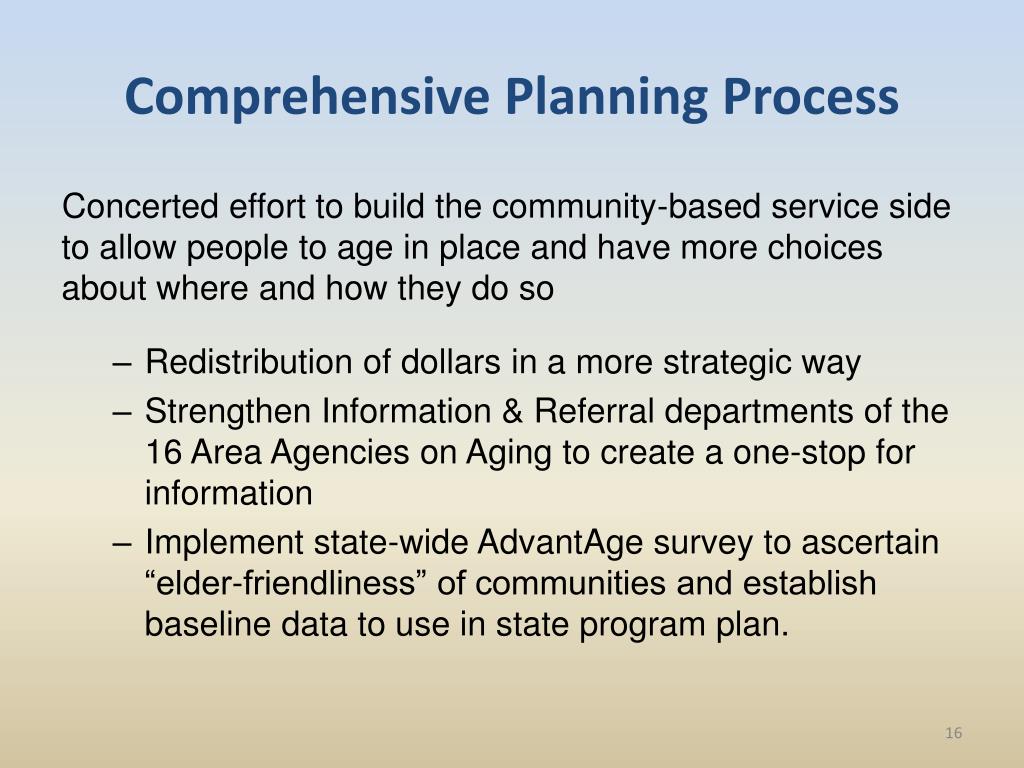 Comprehensive Planning Process

Concerted effort to build the community-based service side to allow people to age in place and have more choices about where and how they do so

– Redistribution of dollars in a more strategic way
– Strengthen Information & Referral departments of the 16 Area Agencies on Aging to create a one-stop for information
– Implement state-wide AdvantAge survey to ascertain “elder-friendliness” of communities and establish baseline data to use in state program plan.

16